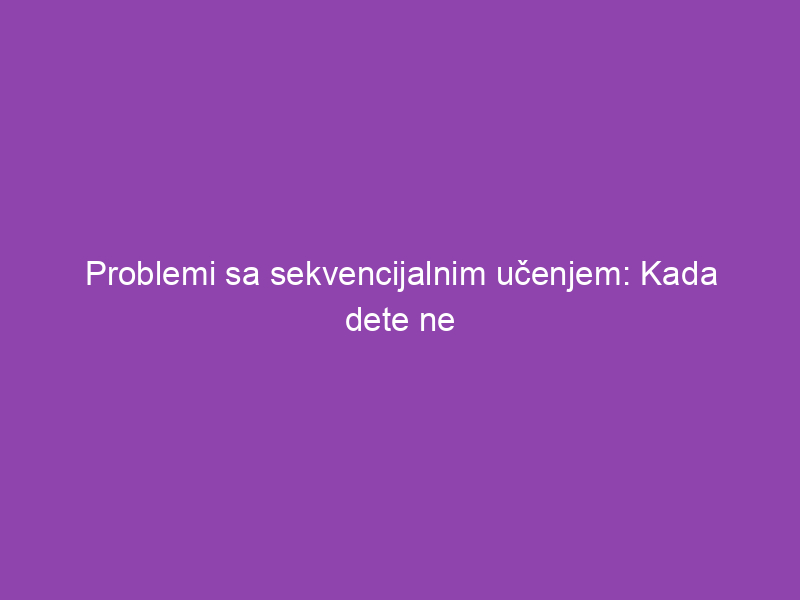 Problemi sa sekvencijalnim učenjem: Kada dete ne